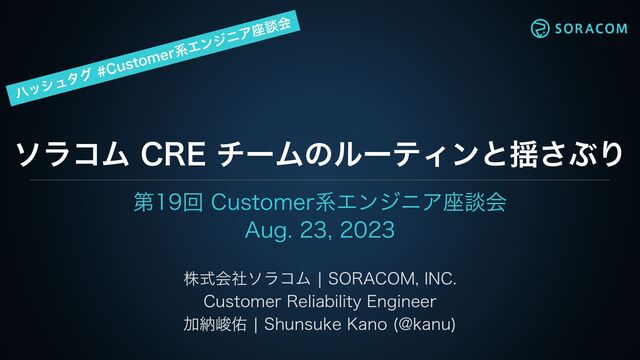 ハッシュタグ #Customer系エンジニア座談会

SORACOM

ソラコム CRE チームのルーティンと揺さぶり

第19回 Customer系エンジニア座談会
Aug. 23, 2023

株式会社ソラコム | SORACOM, INC.
Customer Reliability Engineer
加納峻佑 | Shunsuke Kano (@kanu)